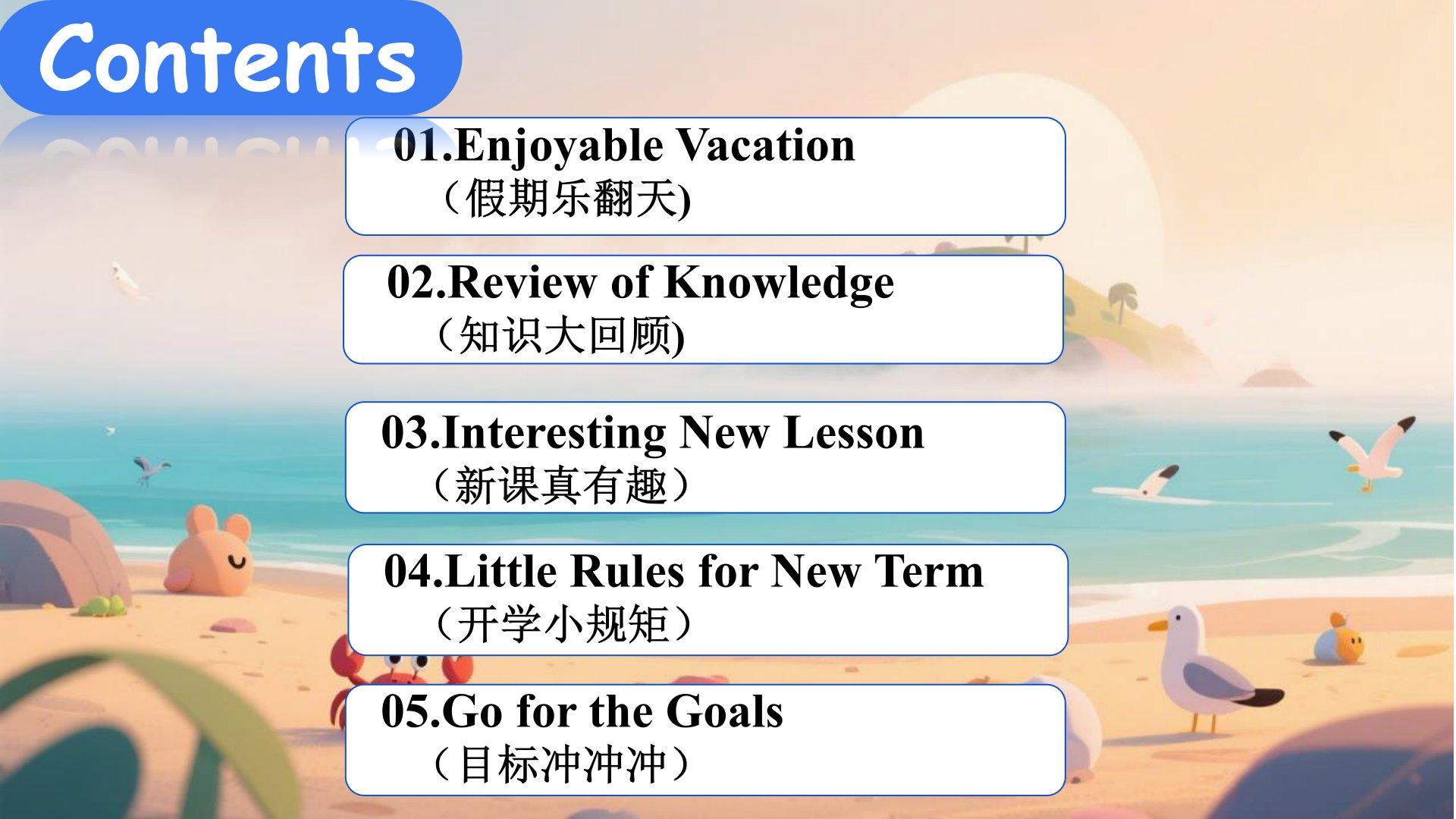 Contents

01.Enjoyable Vacation
（假期乐翻天)

02.Review of Knowledge
（知识大回顾)

03.Interesting New Lesson
（新课真有趣）

04.Little Rules for New Term
（开学小规矩）

05.Go for the Goals
（目标冲冲冲）